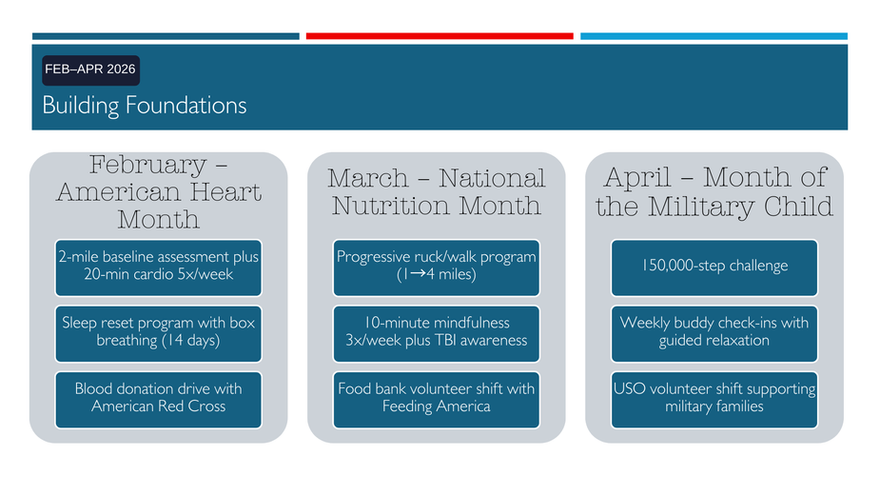 FEB–APR 2026

Building Foundations

February – American Heart Month

2-mile baseline assessment plus 20-min cardio 5x/week

Sleep reset program with box breathing (14 days)

Blood donation drive with American Red Cross

March – National Nutrition Month

Progressive ruck/walk program (1→4 miles)

10-minute mindfulness 3x/week plus TBI awareness

Food bank volunteer shift with Feeding America

April – Month of the Military Child

150,000-step challenge

Weekly buddy check-ins with guided relaxation

USO volunteer shift supporting military families